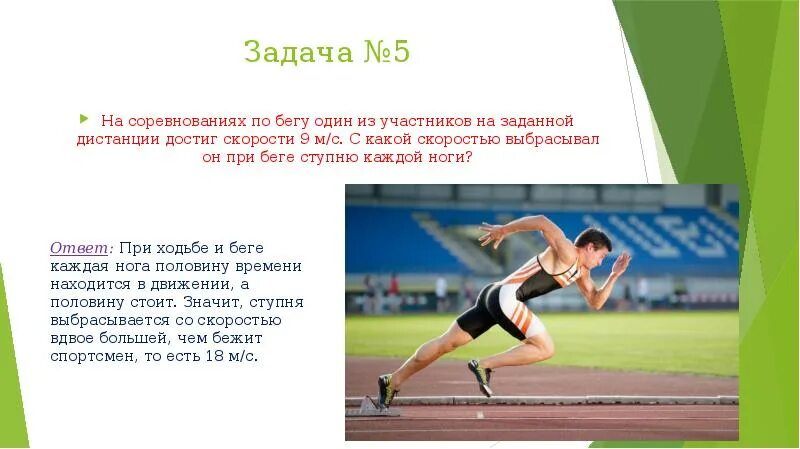 Задача №5

На соревнованиях по бегу один из участников на заданной дистанции достиг скорости 9 м/с. С какой скоростью выбрасывал он при беге ступню каждой ноги?

Ответ: При ходьбе и беге каждая нога половину времени находится в движении, а половину стоит. Значит, ступня выбрасывается со скоростью вдвое большей, чем бежит спортсмен, то есть 18 м/с.